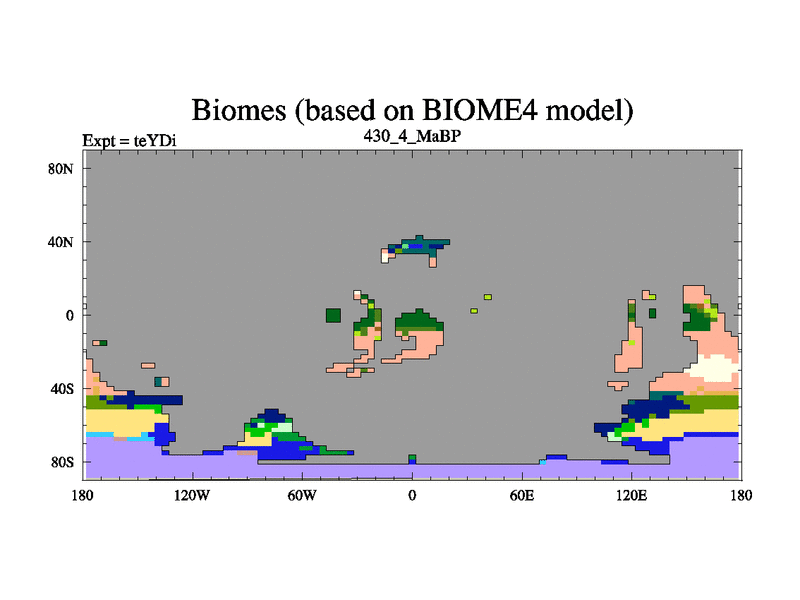 Biomes (based on BIOME4 model)

Expt = teYDi

430_4_MaBP

80N

40N

0

40S

80S

180

120W

60W

0

60E

120E

180